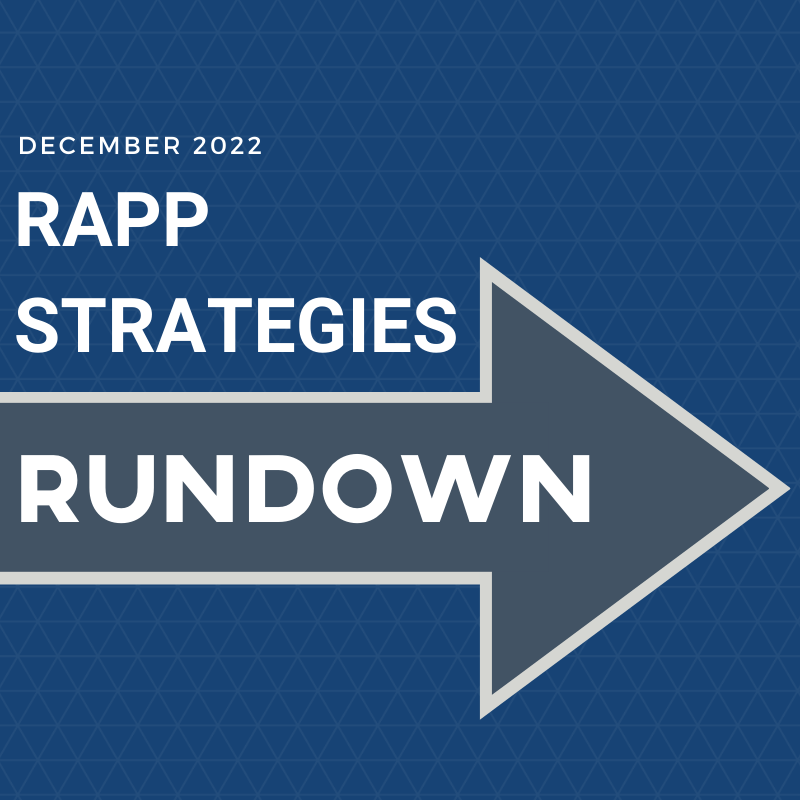 DECEMBER 2022

RAPP STRATEGIES

RUNDOWN